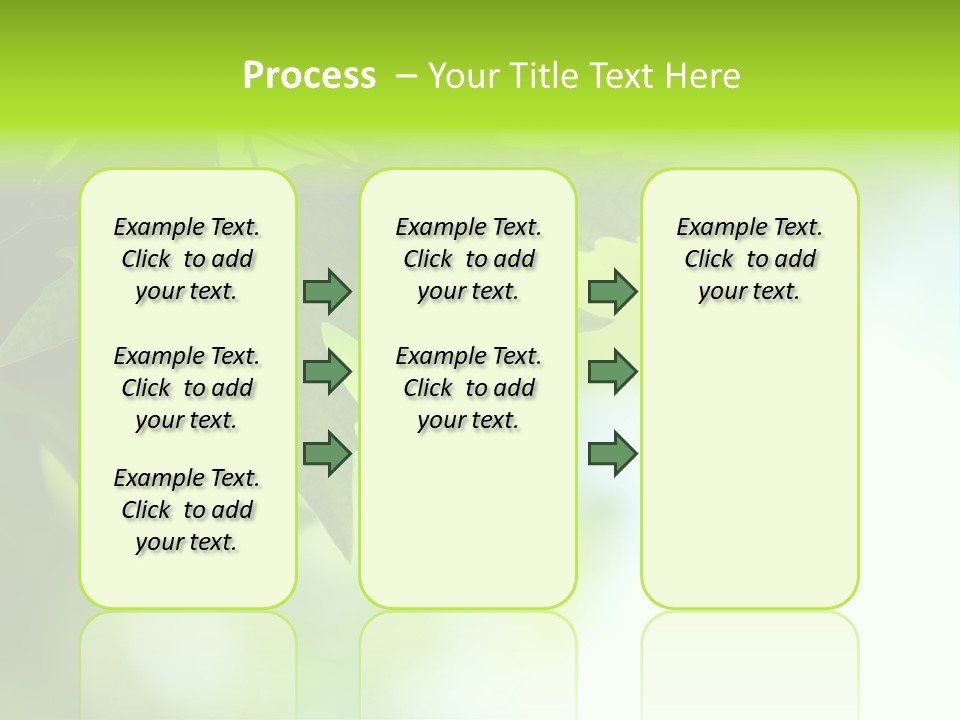 Process – Your Title Text Here

Example Text. Click to add your text.

Example Text. Click to add your text.

Example Text. Click to add your text.

Example Text. Click to add your text.

Example Text. Click to add your text.

Example Text. Click to add your text.